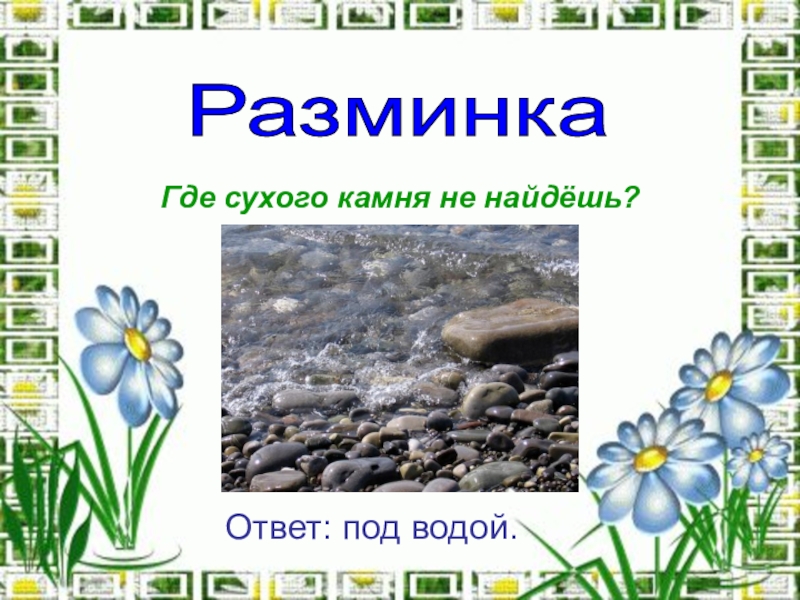 Разминка

Где сухого камня не найдёшь?

Ответ: под водой.